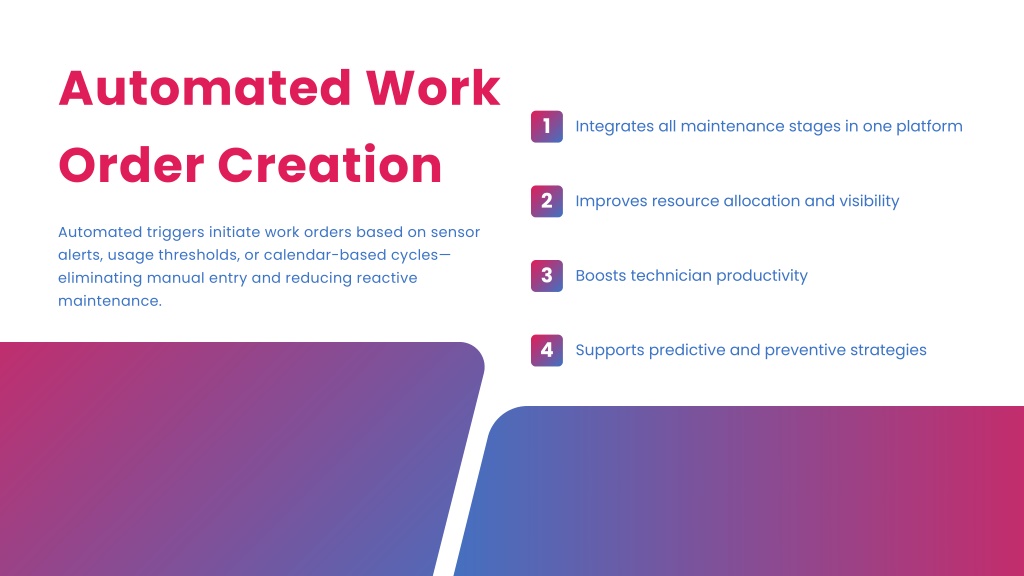 Automated Work Order Creation

Automated triggers initiate work orders based on sensor alerts, usage thresholds, or calendar-based cycles—eliminating manual entry and reducing reactive maintenance.

1 Integrates all maintenance stages in one platform

2 Improves resource allocation and visibility

3 Boosts technician productivity

4 Supports predictive and preventive strategies